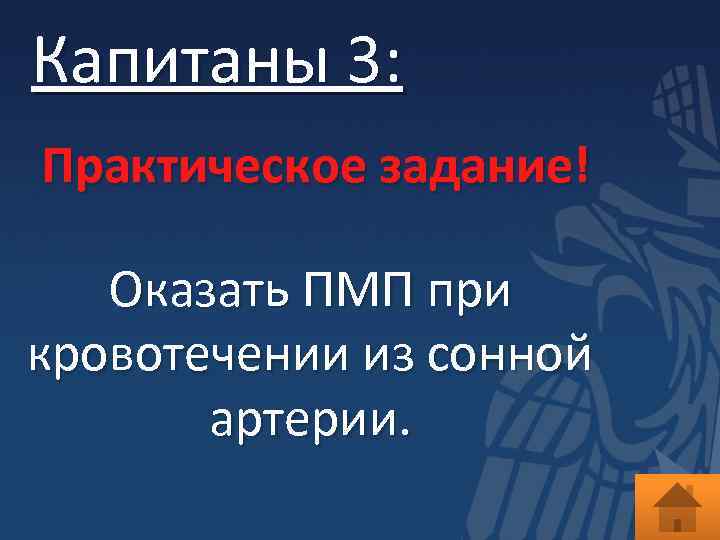 Капитаны 3:

Практическое задание!

Оказать ПМП при кровотечении из сонной артерии.